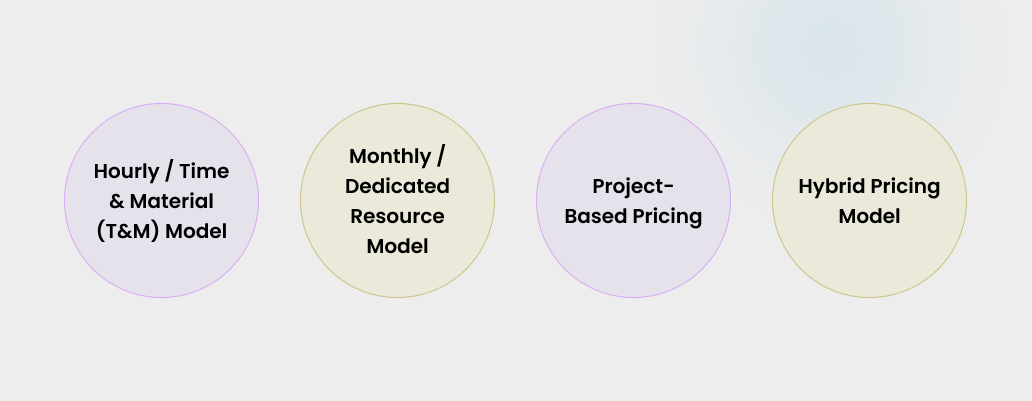 Hourly / Time & Material (T&M) Model

Monthly / Dedicated Resource Model

Project-Based Pricing

Hybrid Pricing Model